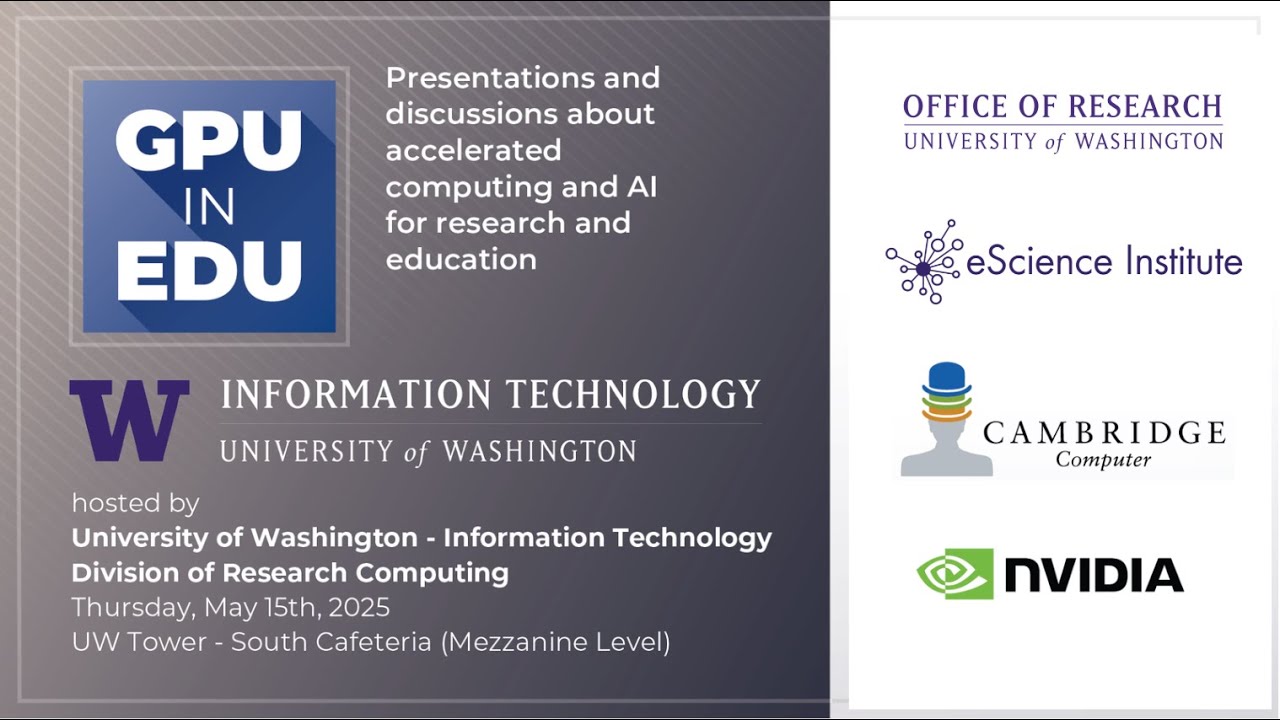 GPU IN EDU

Presentations and discussions about accelerated computing and AI for research and education

W INFORMATION TECHNOLOGY
UNIVERSITY of WASHINGTON

hosted by
University of Washington - Information Technology
Division of Research Computing
Thursday, May 15th, 2025
UW Tower - South Cafeteria (Mezzanine Level)

OFFICE OF RESEARCH
UNIVERSITY of WASHINGTON

eScience Institute

CAMBRIDGE
Computer

NVIDIA